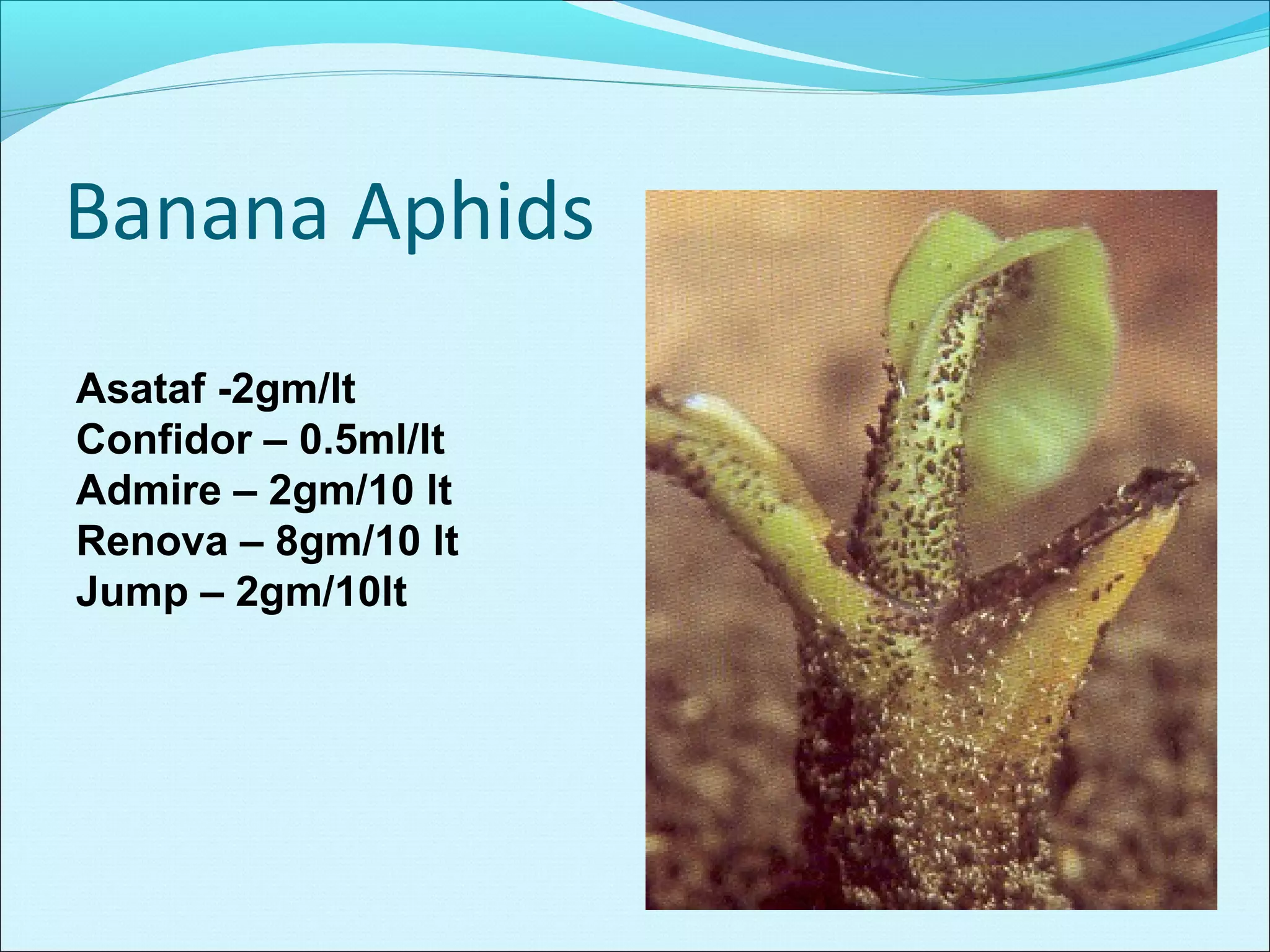 Banana Aphids

Asataf -2gm/lt
Confidor – 0.5ml/lt
Admire – 2gm/10 lt
Renova – 8gm/10 lt
Jump – 2gm/10lt